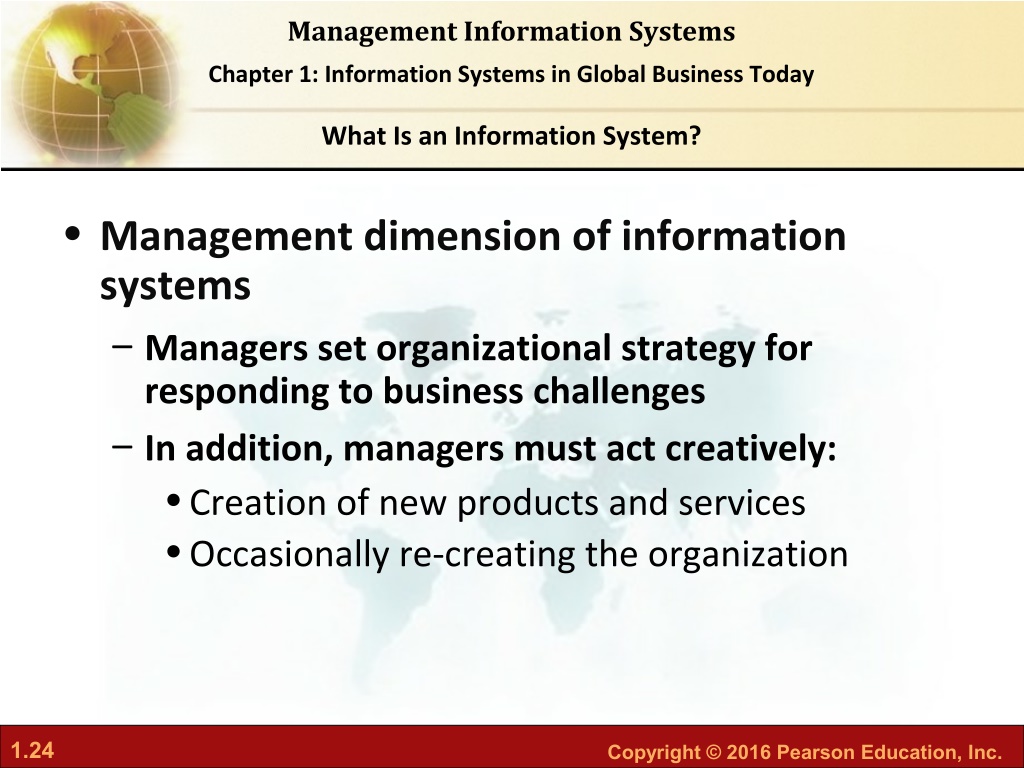 Management Information Systems
Chapter 1: Information Systems in Global Business Today

What Is an Information System?

• Management dimension of information systems
– Managers set organizational strategy for responding to business challenges
– In addition, managers must act creatively:
• Creation of new products and services
• Occasionally re-creating the organization

1.24

Copyright © 2016 Pearson Education, Inc.